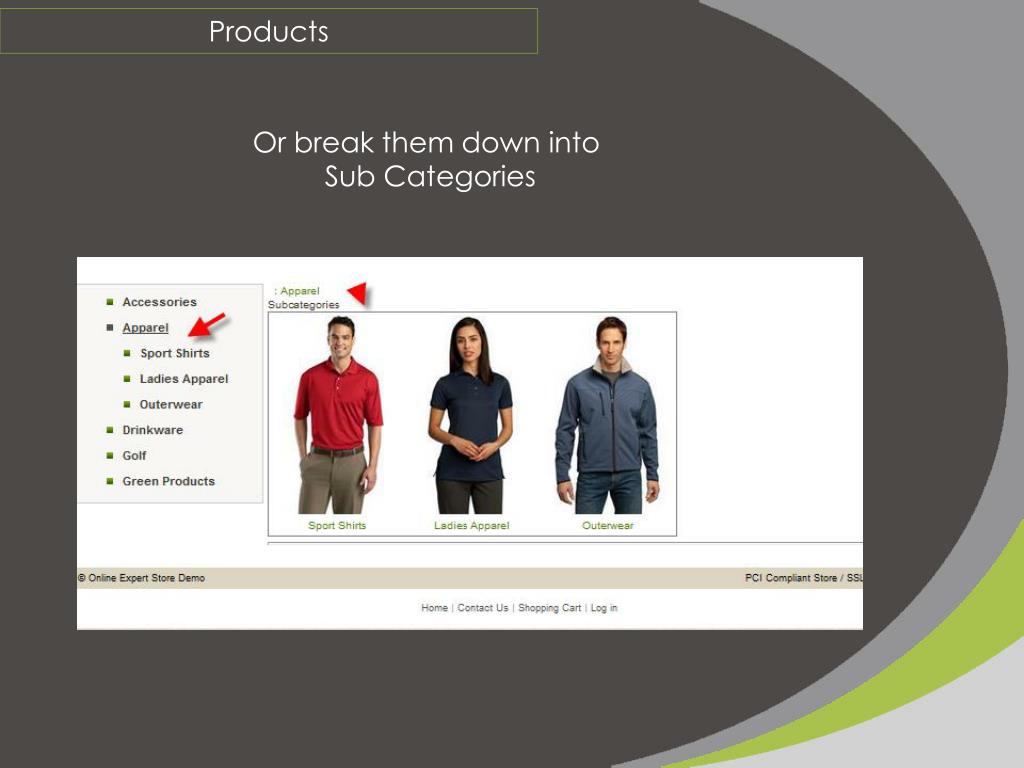 Products

Or break them down into Sub Categories

Accessories
Apparel
Sport Shirts
Ladies Apparel
Outerwear
Drinkware
Golf
Green Products

: Apparel
Subcategories

Sport Shirts
Ladies Apparel
Outerwear

© Online Expert Store Demo
PCI Compliant Store / SSL

Home | Contact Us | Shopping Cart | Log in